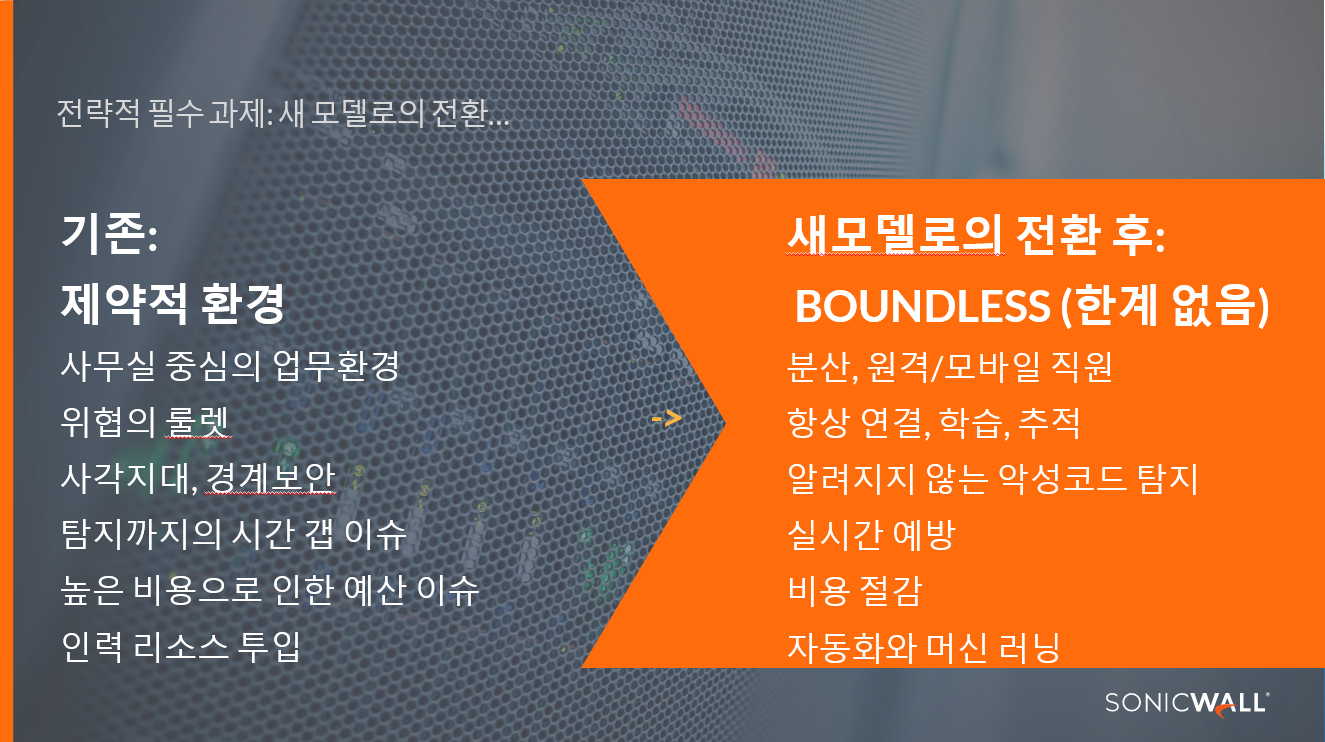 전략적 필수 과제: 새 모델로의 전환...

기존:
제약적 환경
사무실 중심의 업무환경
위협의 룰렛
사각지대, 경계보안
탐지까지의 시간 갭 이슈
높은 비용으로 인한 예산 이슈
인력 리소스 투입

->

새모델로의 전환 후:
BOUNDLESS (한계 없음)
분산, 원격/모바일 직원
항상 연결, 학습, 추적
알려지지 않는 악성코드 탐지
실시간 예방
비용 절감
자동화와 머신 러닝

SONICWALL